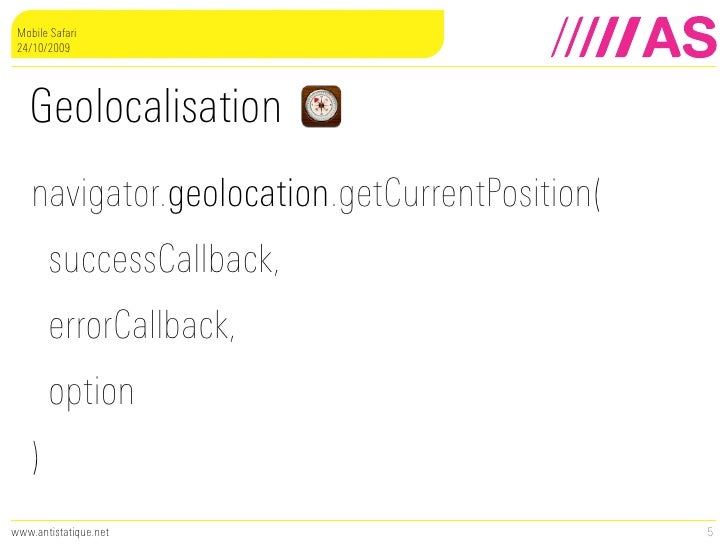 Mobile Safari
24/10/2009

/////AS

Geolocalisation

navigator.geolocation.getCurrentPosition(

successCallback,

errorCallback,

option

)

www.antistatique.net

5